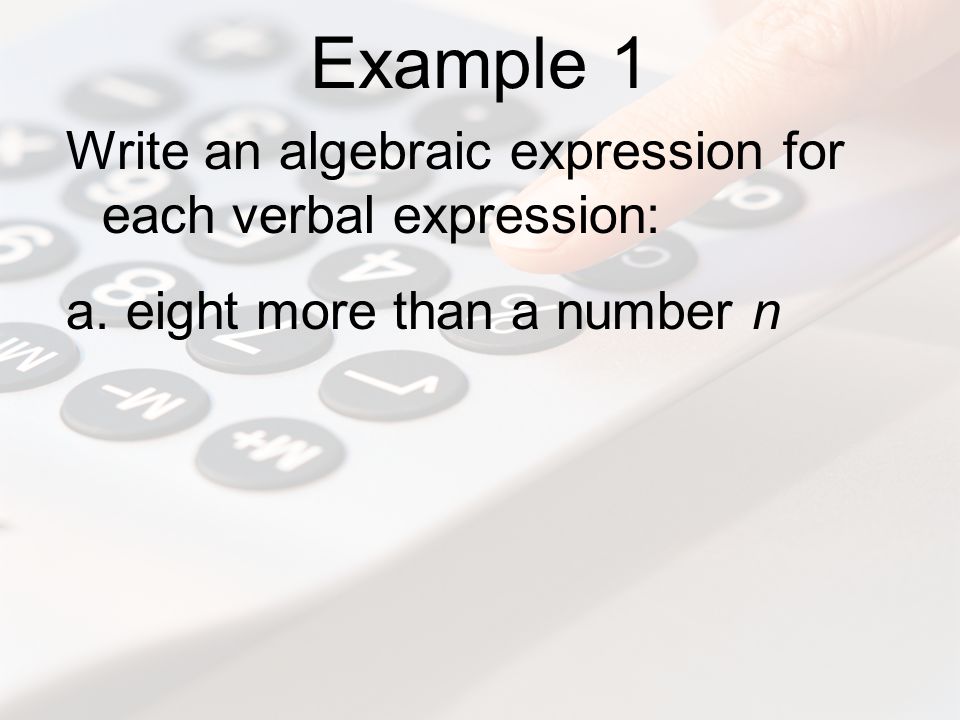 Example 1

Write an algebraic expression for each verbal expression:

a. eight more than a number $n$